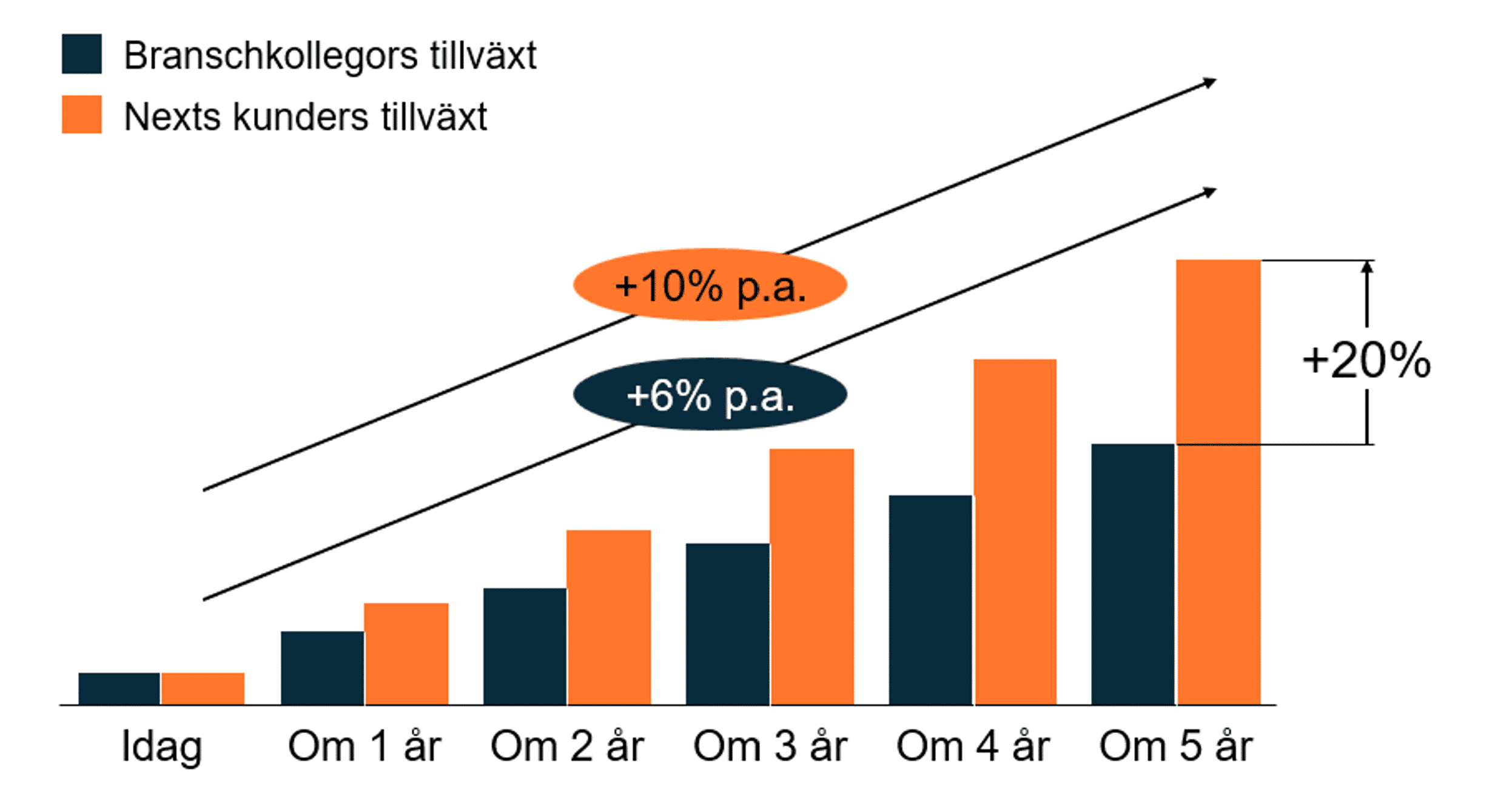 Branschkollegors tillväxt

Nexts kunders tillväxt

+10% p.a.

+6% p.a.

+20%

Idag

Om 1 år

Om 2 år

Om 3 år

Om 4 år

Om 5 år